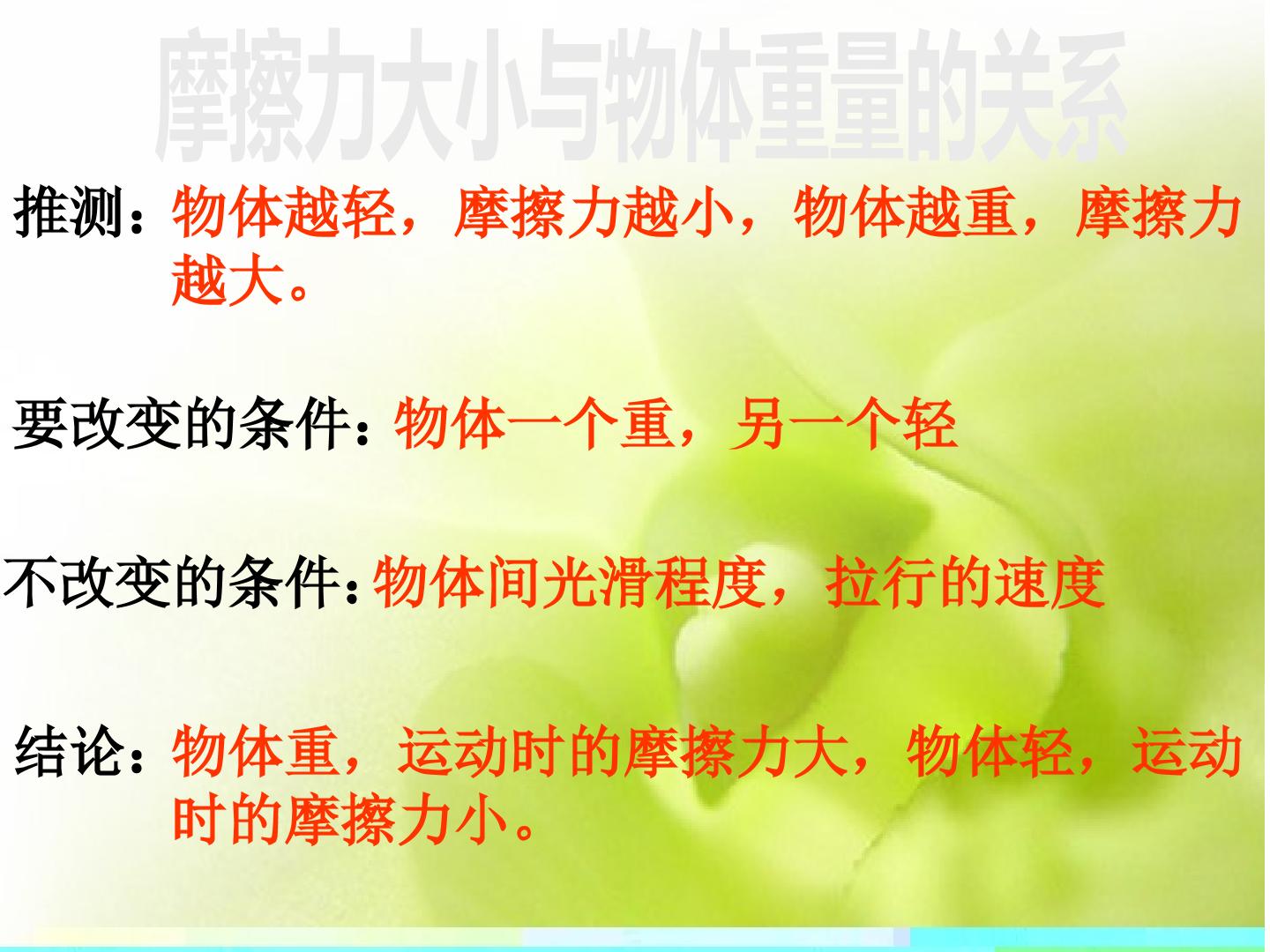 摩擦力大小与物体重量的关系

推测：物体越轻，摩擦力越小，物体越重，摩擦力越大。

要改变的条件：物体一个重，另一个轻

不改变的条件：物体间光滑程度，拉行的速度

结论：物体重，运动时的摩擦力大，物体轻，运动时的摩擦力小。